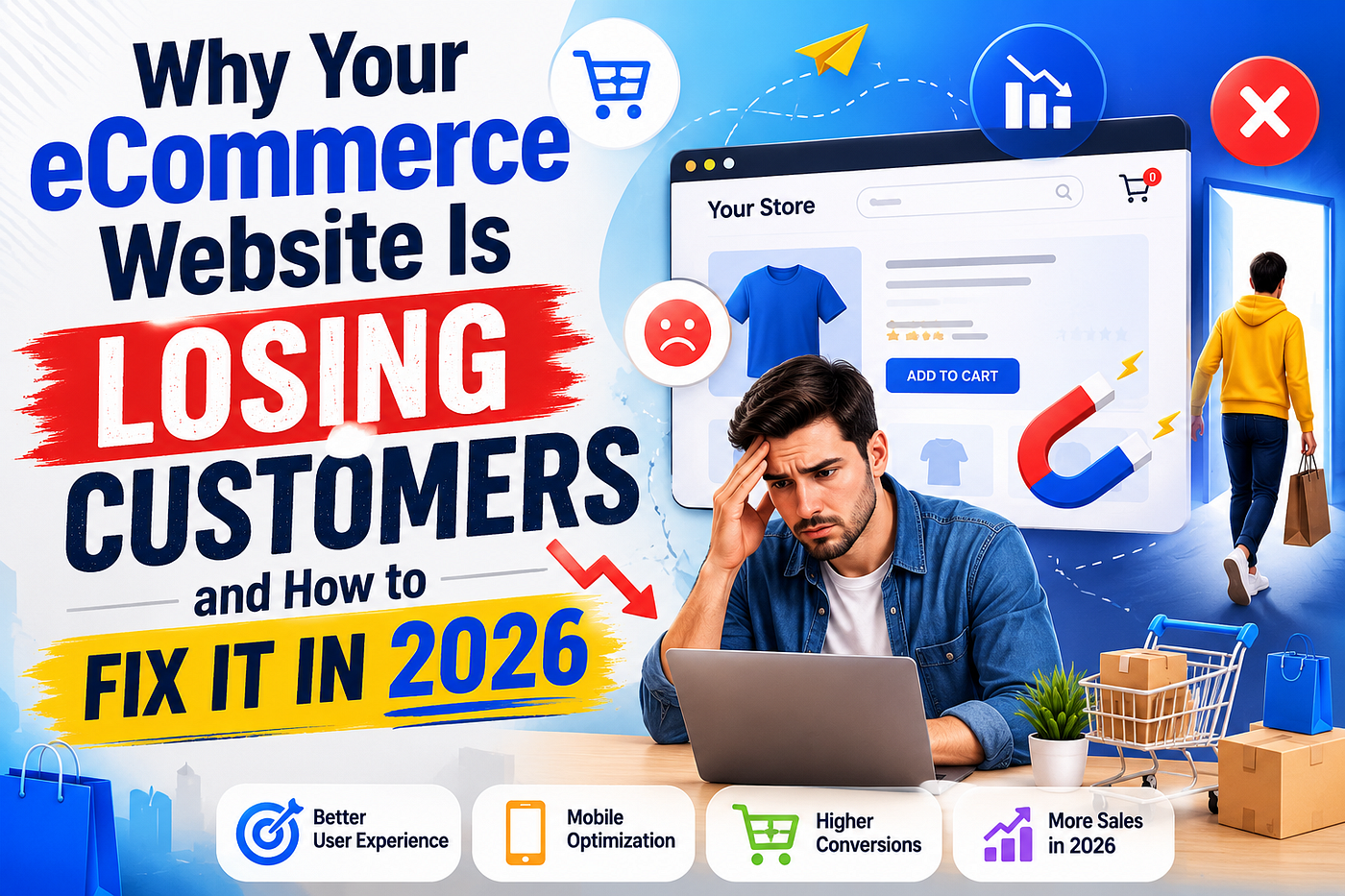 Why Your eCommerce Website Is LOSING CUSTOMERS and How to FIX IT IN 2026

Your Store

0

ADD TO CART

Better User Experience

Mobile Optimization

Higher Conversions

More Sales in 2026